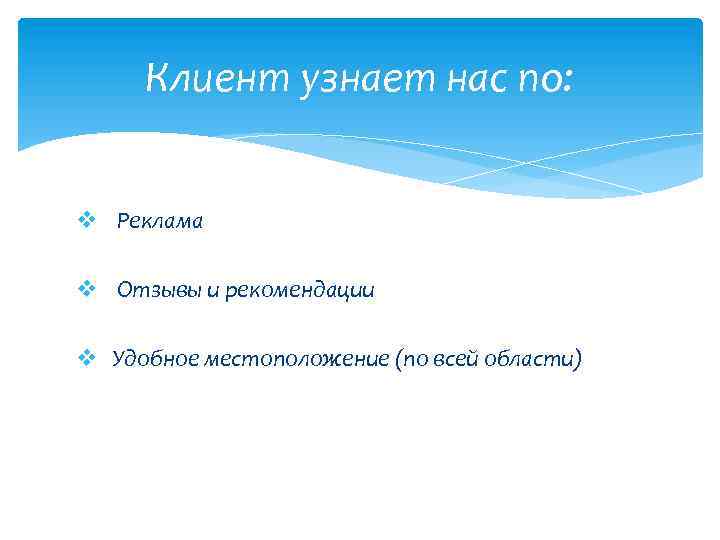 Клиент узнает нас по:

❖ Реклама

❖ Отзывы и рекомендации

❖ Удобное местоположение (по всей области)